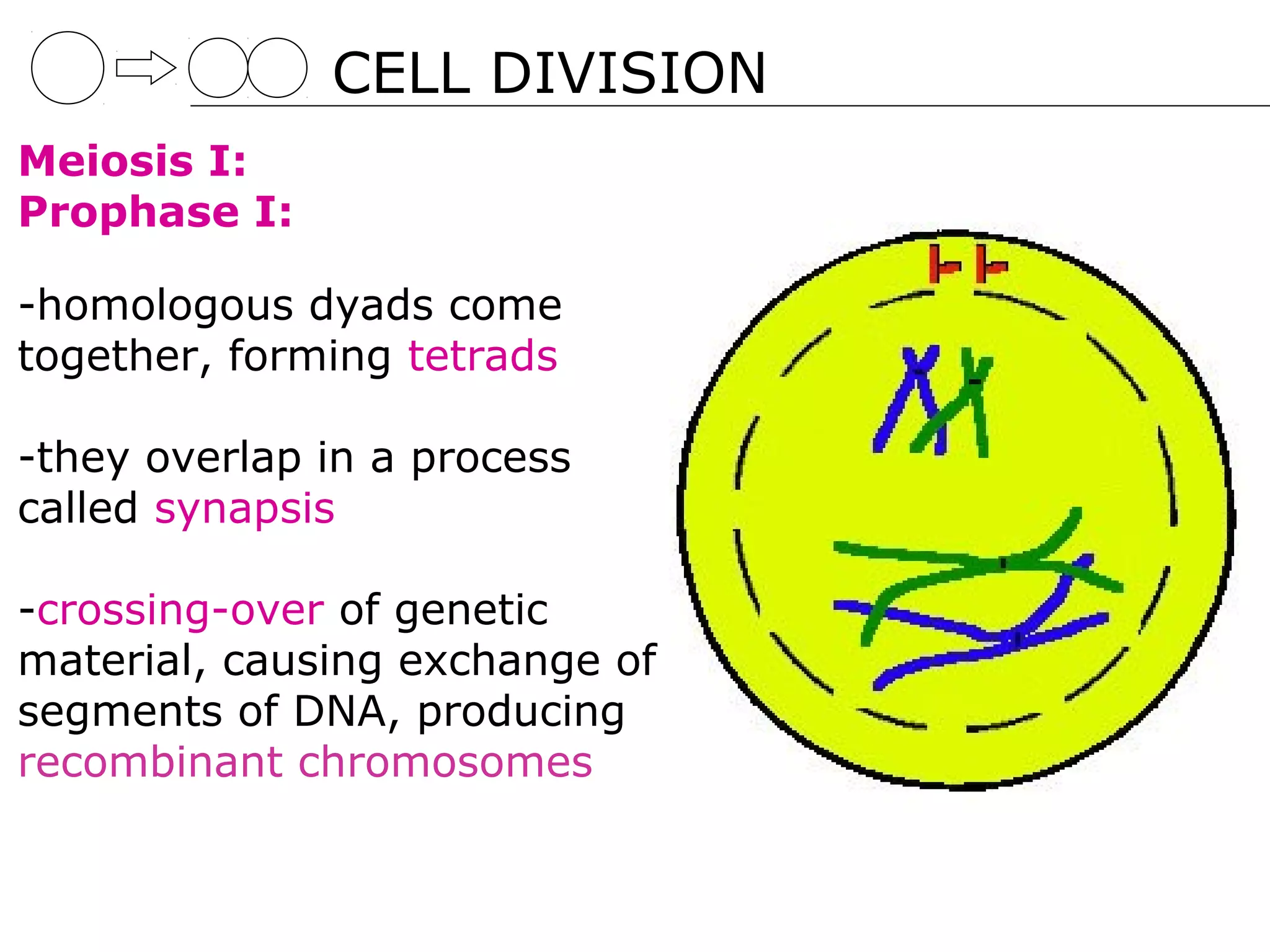 CELL DIVISION

Meiosis I:
Prophase I:

-homologous dyads come together, forming tetrads

-they overlap in a process called synapsis

-crossing-over of genetic material, causing exchange of segments of DNA, producing recombinant chromosomes